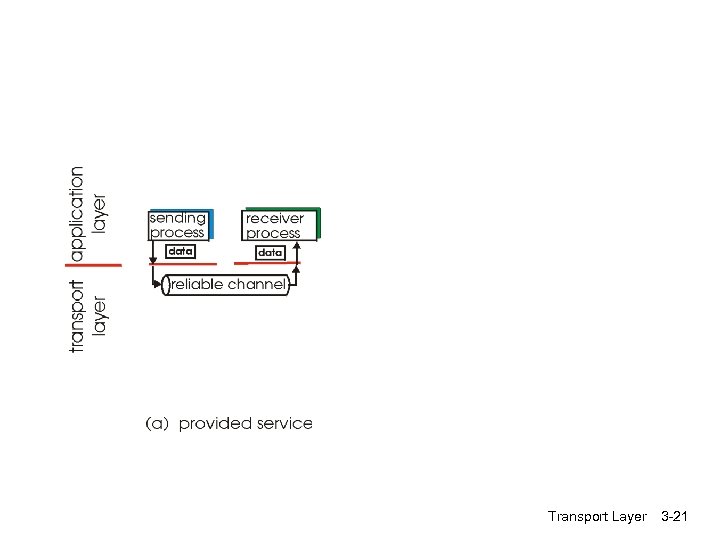 application layer

transport layer

sending process

receiver process

data

data

reliable channel

(a) provided service

Transport Layer 3-21